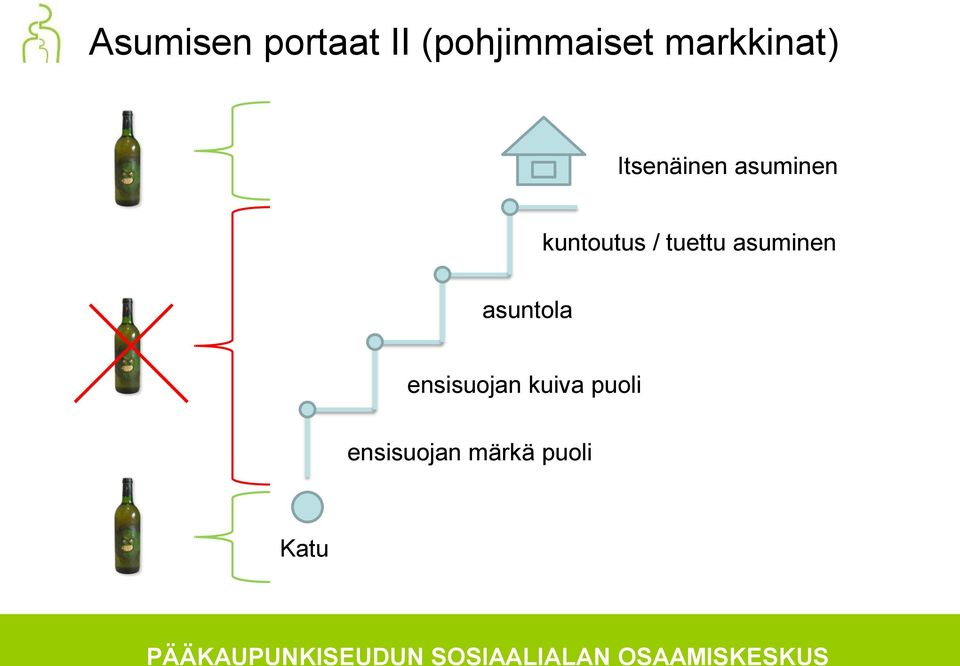 Asumisen portaat II (pohjimmaiset markkinat)

Itsenäinen asuminen

kuntoutus / tuettu asuminen

asuntola

ensisuojan kuiva puoli

ensisuojan märkä puoli

Katu

PÄÄKAUPUNKISEUDUN SOSIAALIALAN OSAAMISKESKUS